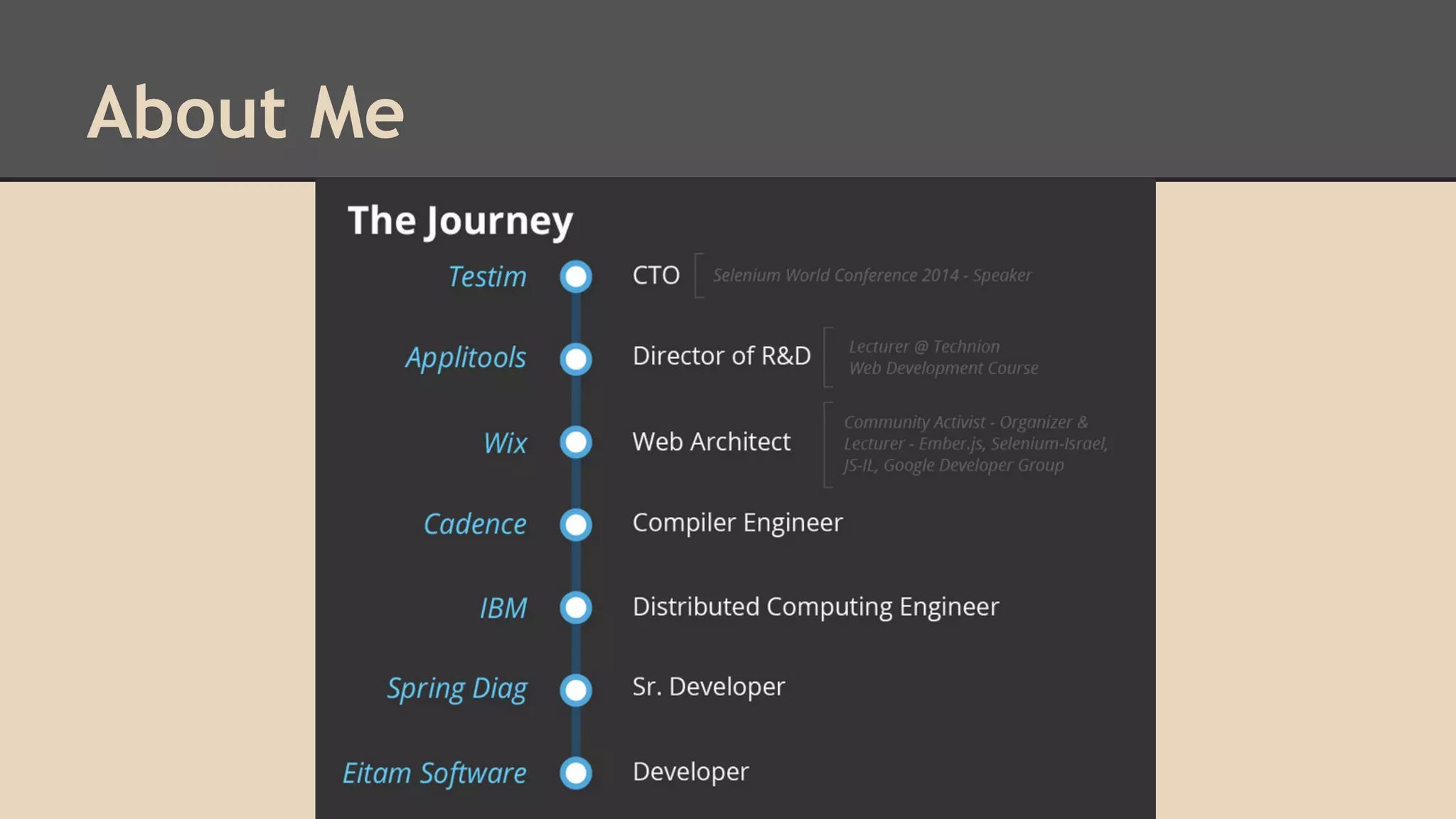 About Me

The Journey

Testim CTO Selenium World Conference 2014 - Speaker

Applitools Director of R&D Lecturer @ Technion Web Development Course

Wix Web Architect Community Activist - Organizer & Lecturer - Ember.js, Selenium-Israel, JS-IL, Google Developer Group

Cadence Compiler Engineer

IBM Distributed Computing Engineer

Spring Diag Sr. Developer

Eitam Software Developer